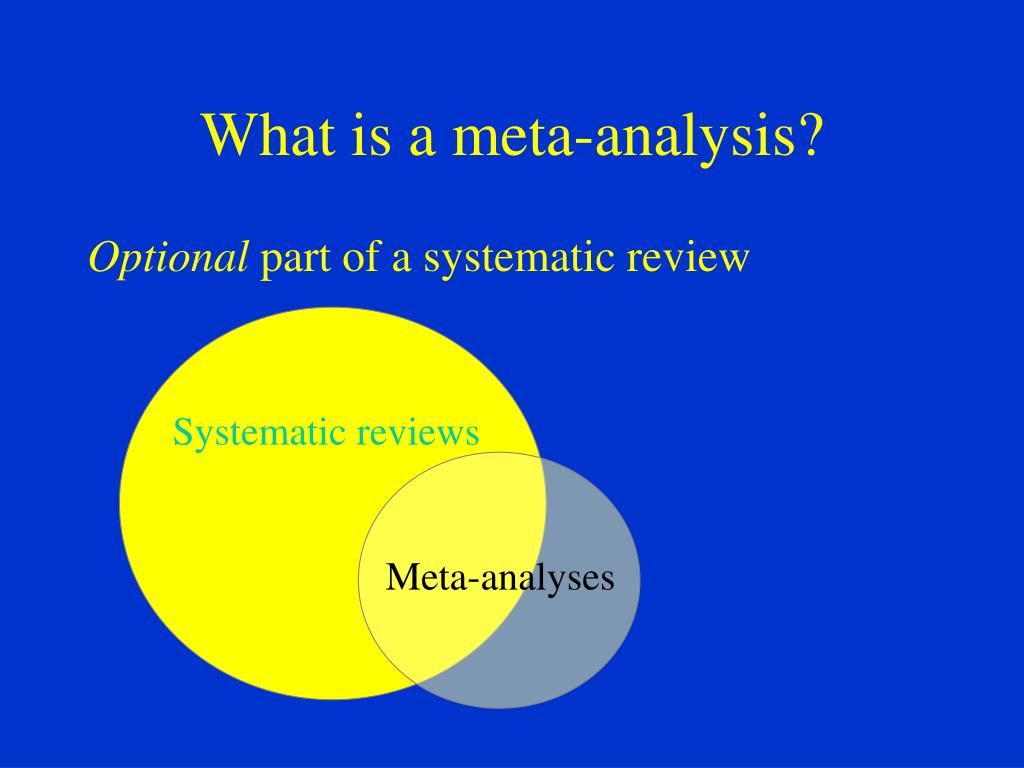 What is a meta-analysis?

Optional part of a systematic review

Systematic reviews

Meta-analyses